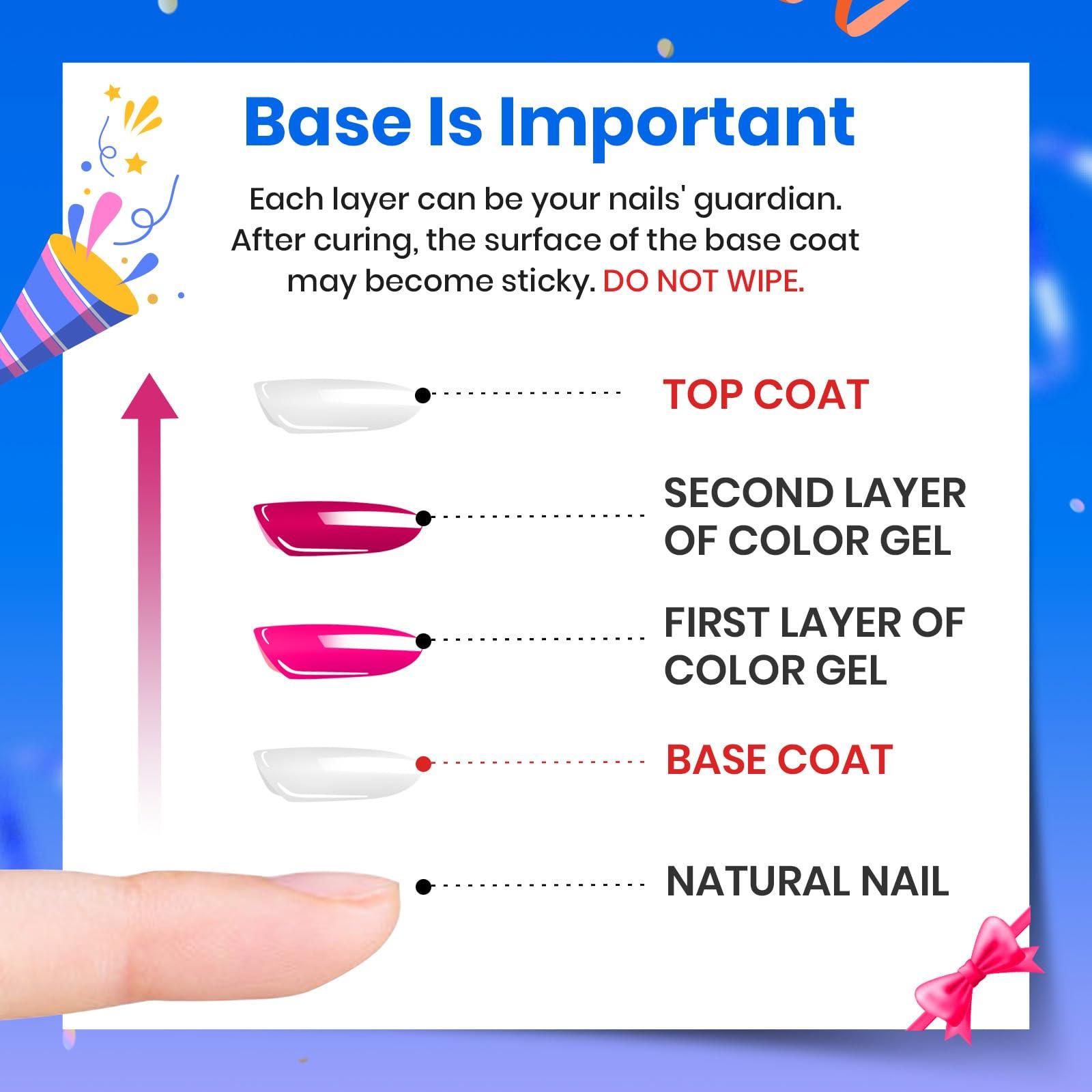 Base Is Important

Each layer can be your nails' guardian. After curing, the surface of the base coat may become sticky. DO NOT WIPE.

TOP COAT

SECOND LAYER OF COLOR GEL

FIRST LAYER OF COLOR GEL

BASE COAT

NATURAL NAIL